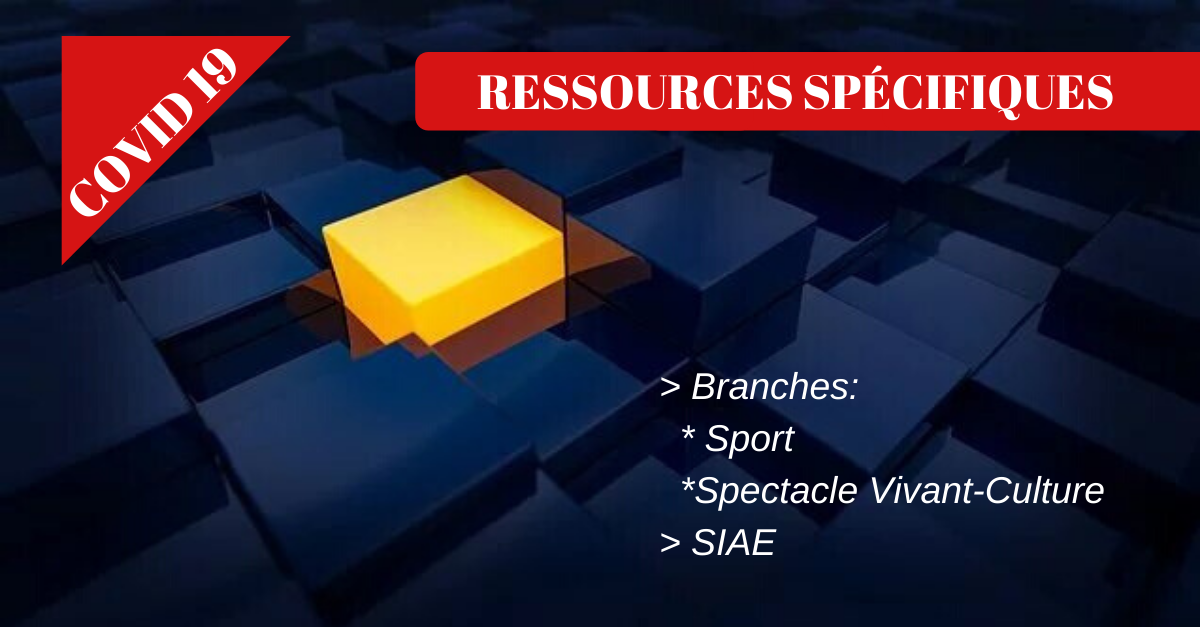 COVID 19

RESSOURCES SPÉCIFIQUES

> Branches:
* Sport
*Spectacle Vivant-Culture
> SIAE